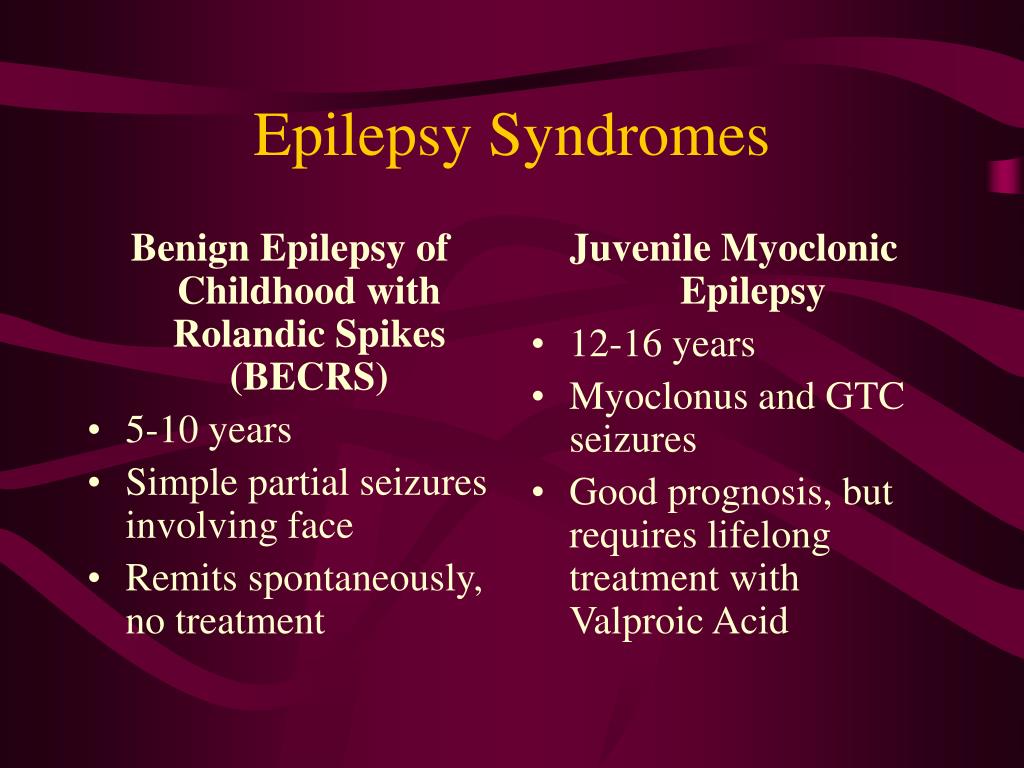 Epilepsy Syndromes

Benign Epilepsy of Childhood with Rolandic Spikes (BECRS)

• 5-10 years
• Simple partial seizures involving face
• Remits spontaneously, no treatment

Juvenile Myoclonic Epilepsy

• 12-16 years
• Myoclonus and GTC seizures
• Good prognosis, but requires lifelong treatment with Valproic Acid